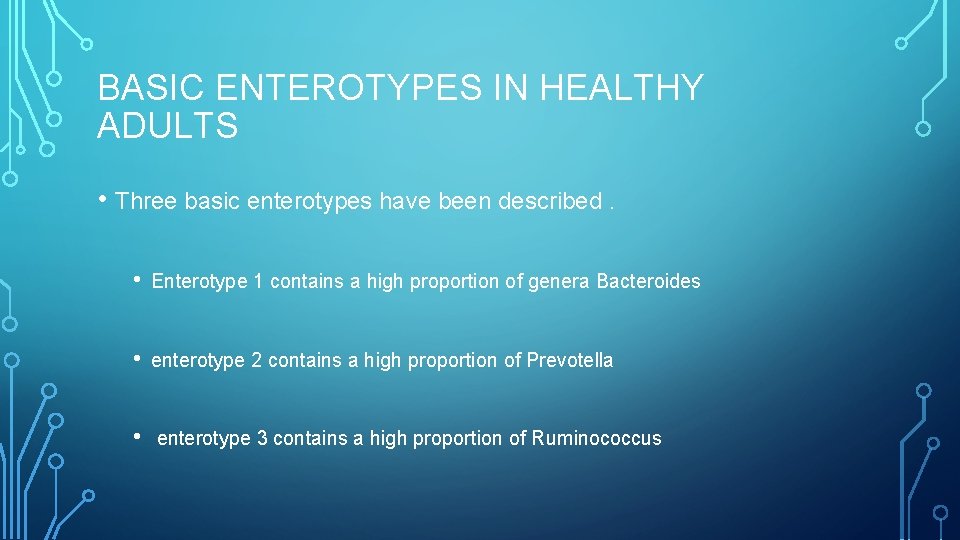 BASIC ENTEROTYPES IN HEALTHY ADULTS

• Three basic enterotypes have been described .

• Enterotype 1 contains a high proportion of genera Bacteroides

• enterotype 2 contains a high proportion of Prevotella

• enterotype 3 contains a high proportion of Ruminococcus